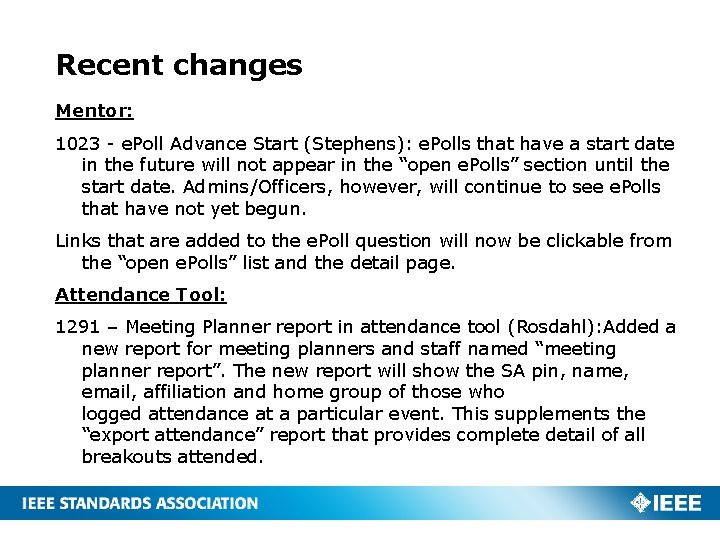 Recent changes

Mentor:

1023 - ePoll Advance Start (Stephens): ePolls that have a start date in the future will not appear in the “open ePolls” section until the start date. Admins/Officers, however, will continue to see ePolls that have not yet begun.

Links that are added to the ePoll question will now be clickable from the “open ePolls” list and the detail page.

Attendance Tool:

1291 – Meeting Planner report in attendance tool (Rosdahl):Added a new report for meeting planners and staff named “meeting planner report”. The new report will show the SA pin, name, email, affiliation and home group of those who logged attendance at a particular event. This supplements the “export attendance” report that provides complete detail of all breakouts attended.

IEEE STANDARDS ASSOCIATION

IEEE